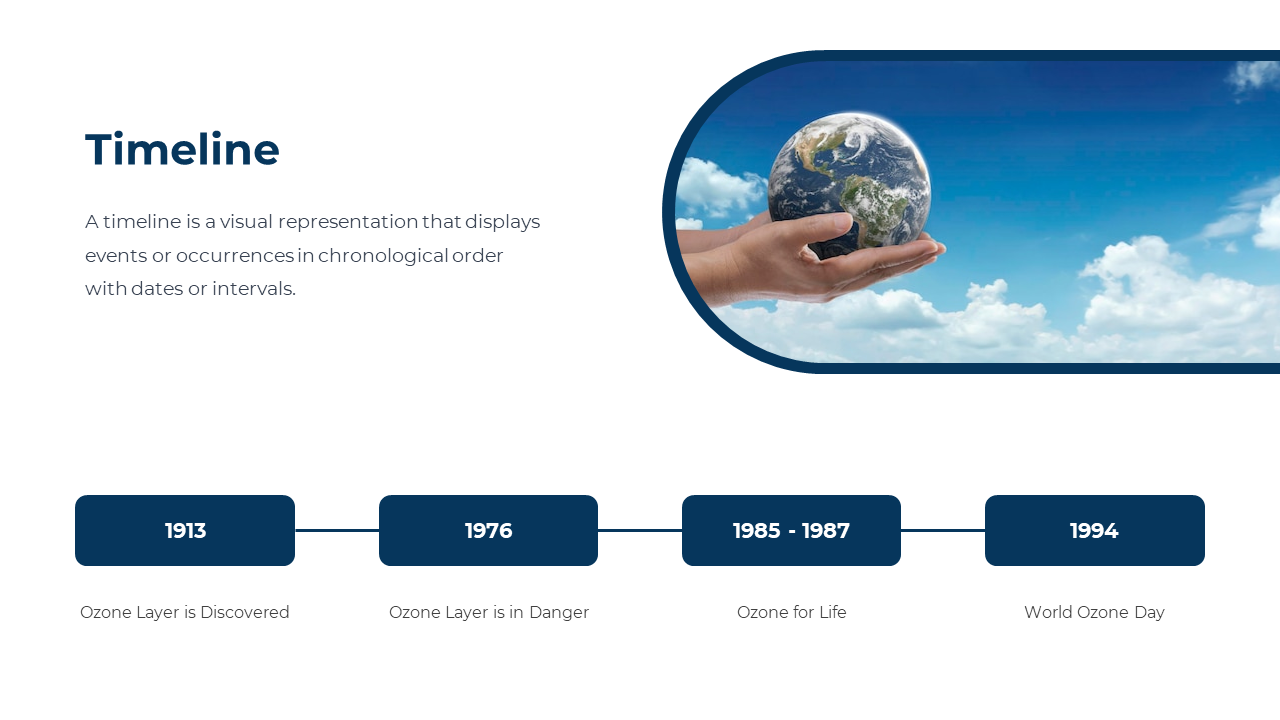 Timeline

A timeline is a visual representation that displays events or occurrences in chronological order with dates or intervals.

1913

Ozone Layer is Discovered

1976

Ozone Layer is in Danger

1985 - 1987

Ozone for Life

1994

World Ozone Day